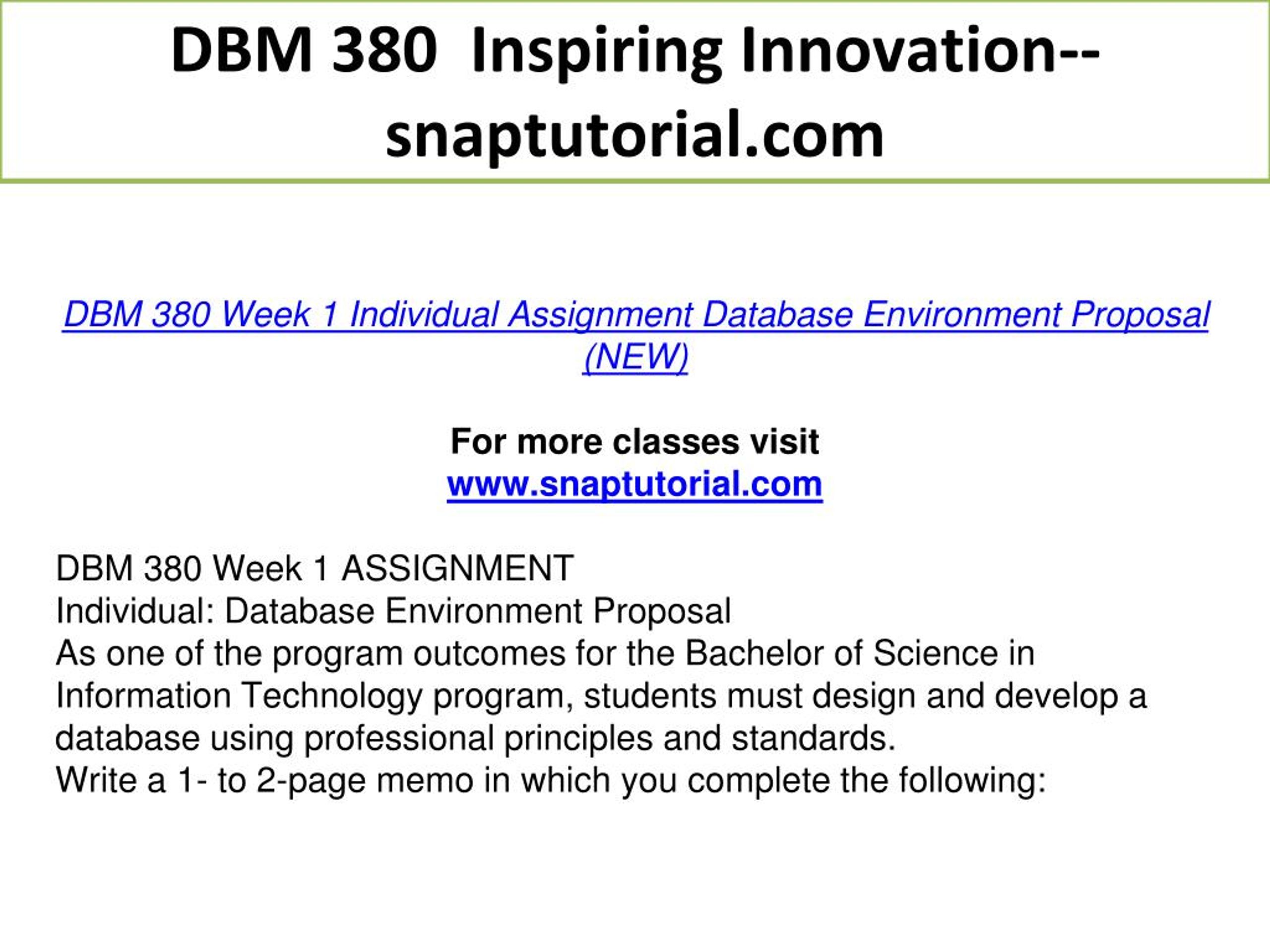 DBM 380 Inspiring Innovation--snaptutorial.com

DBM 380 Week 1 Individual Assignment Database Environment Proposal (NEW)

For more classes visit
www.snaptutorial.com

DBM 380 Week 1 ASSIGNMENT
Individual: Database Environment Proposal
As one of the program outcomes for the Bachelor of Science in Information Technology program, students must design and develop a database using professional principles and standards.
Write a 1- to 2-page memo in which you complete the following: